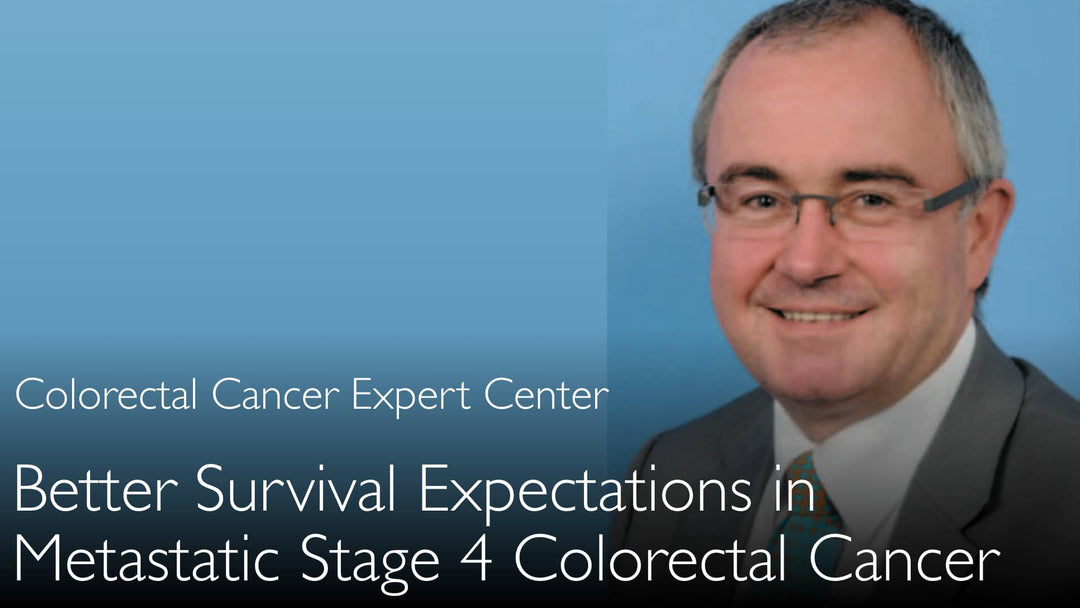 Colorectal Cancer Expert Center

Better Survival Expectations in Metastatic Stage 4 Colorectal Cancer